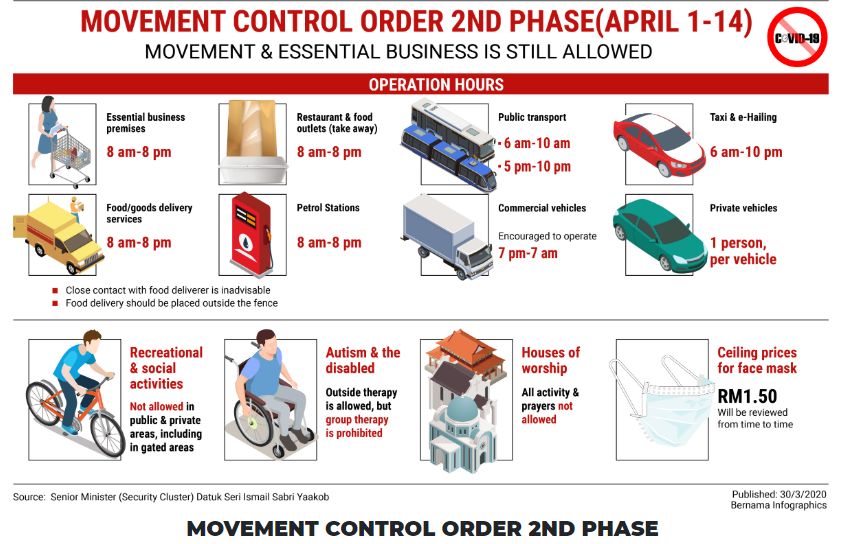 MOVEMENT CONTROL ORDER 2ND PHASE(APRIL 1-14)

MOVEMENT & ESSENTIAL BUSINESS IS STILL ALLOWED

COVID-19

OPERATION HOURS

Essential business premises
8 am-8 pm

Restaurant & food outlets (take away)
8 am-8 pm

Public transport
• 6 am-10 am
• 5 pm-10 pm

Taxi & e-Hailing
6 am-10 pm

Food/goods delivery services
8 am-8 pm

Petrol Stations
8 am-8 pm

Commercial vehicles
Encouraged to operate
7 pm-7 am

Private vehicles
1 person, per vehicle

■ Close contact with food deliverer is inadvisable
■ Food delivery should be placed outside the fence

Recreational & social activities
Not allowed in public & private areas, including in gated areas

Autism & the disabled
Outside therapy is allowed, but group therapy is prohibited

Houses of worship
All activity & prayers not allowed

Ceiling prices for face mask
RM1.50
Will be reviewed from time to time

Source: Senior Minister (Security Cluster) Datuk Seri Ismail Sabri Yaakob

Published: 30/3/2020
Bernama Infographics

MOVEMENT CONTROL ORDER 2ND PHASE